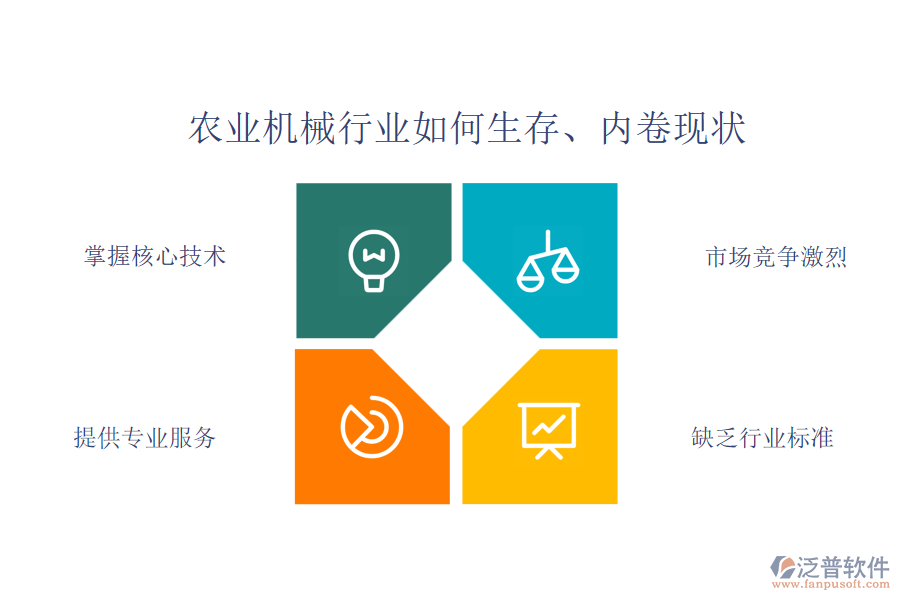 农业机械行业如何生存、内卷现状

掌握核心技术

市场竞争激烈

提供专业服务

缺乏行业标准

泛普软件
www.fanpusoft.com